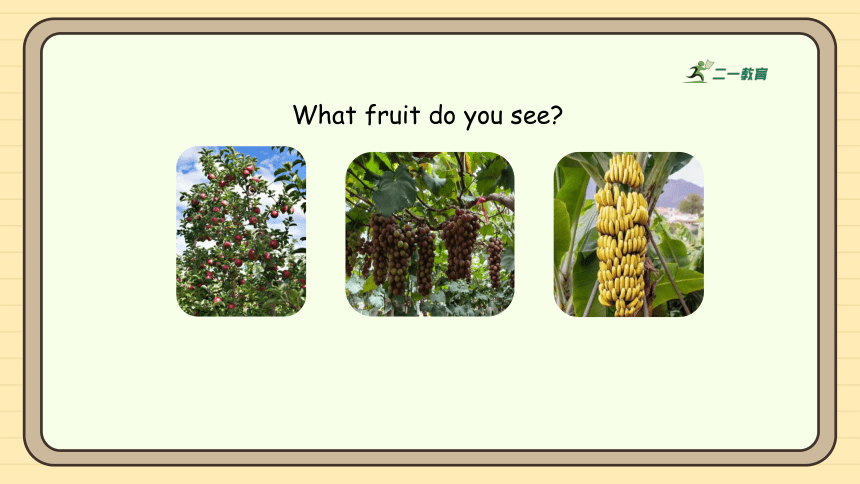 二一教育

What fruit do you see?